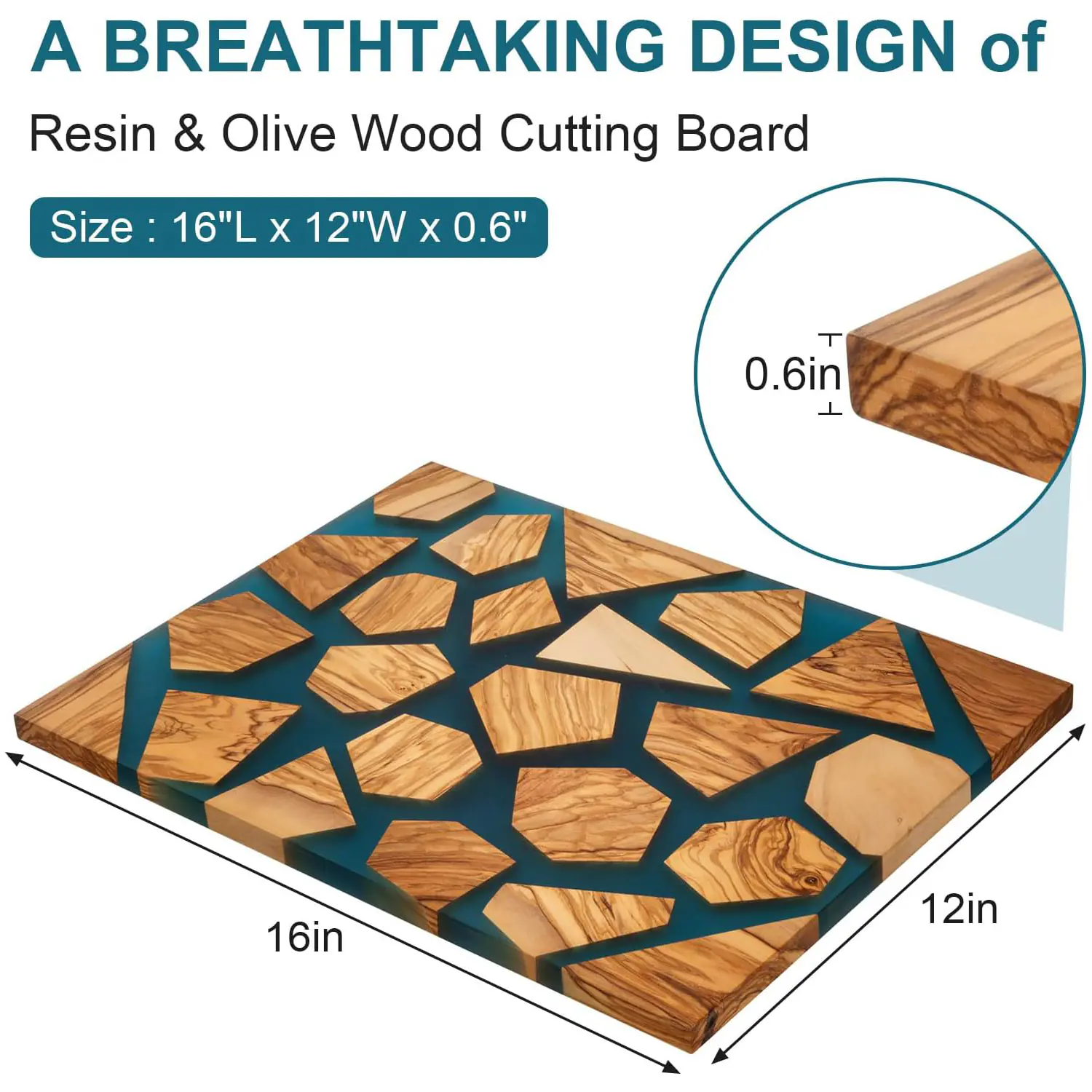 A BREATHTAKING DESIGN of

Resin & Olive Wood Cutting Board

Size : 16"L x 12"W x 0.6"

0.6in

16in

12in